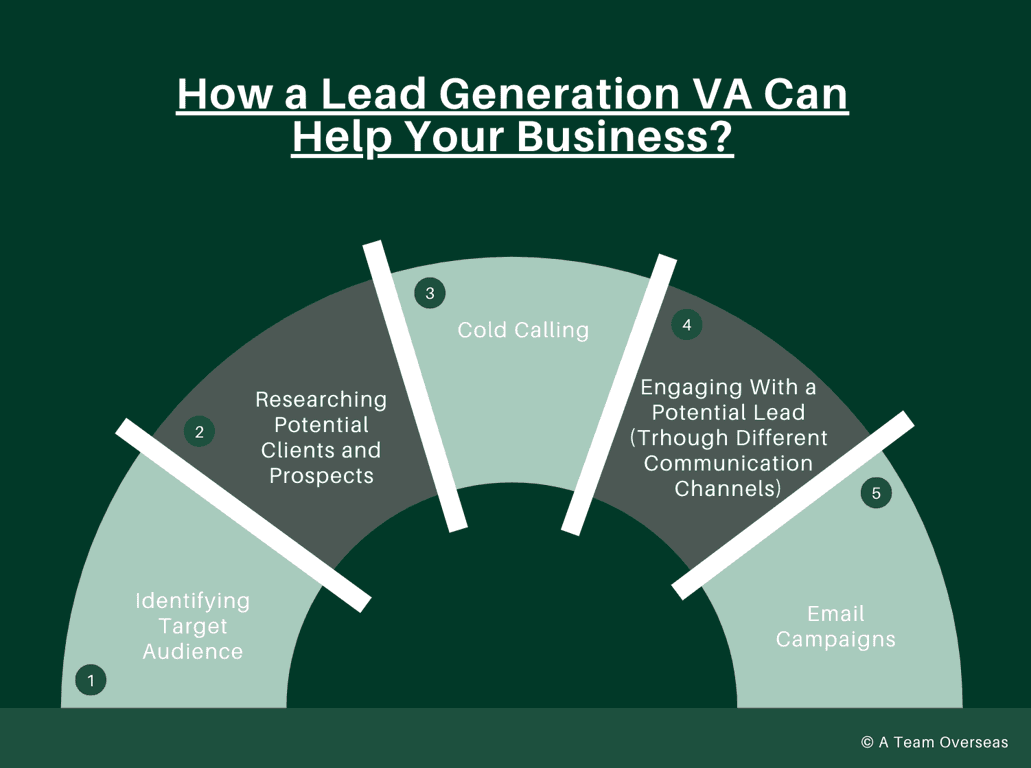 How a Lead Generation VA Can Help Your Business?

1
Identifying Target Audience

2
Researching Potential Clients and Prospects

3
Cold Calling

4
Engaging With a Potential Lead (Trhough Different Communication Channels)

5
Email Campaigns

© A Team Overseas